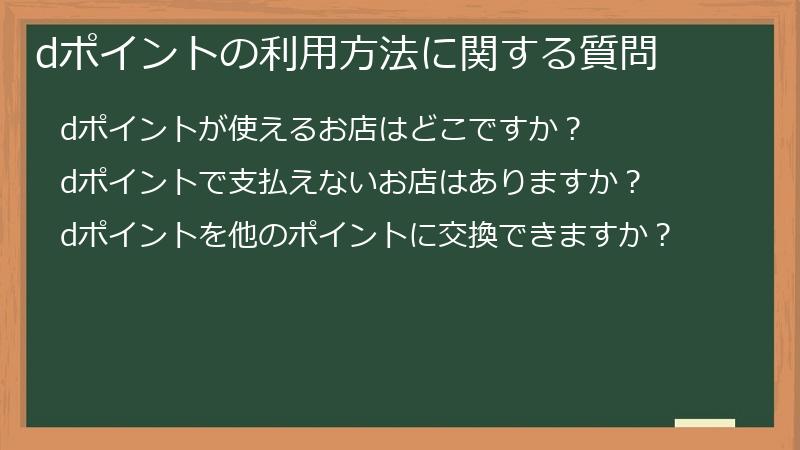 dポイントの利用方法に関する質問

dポイントが使えるお店はどこですか？

dポイントで支払えないお店はありますか？

dポイントを他のポイントに交換できますか？